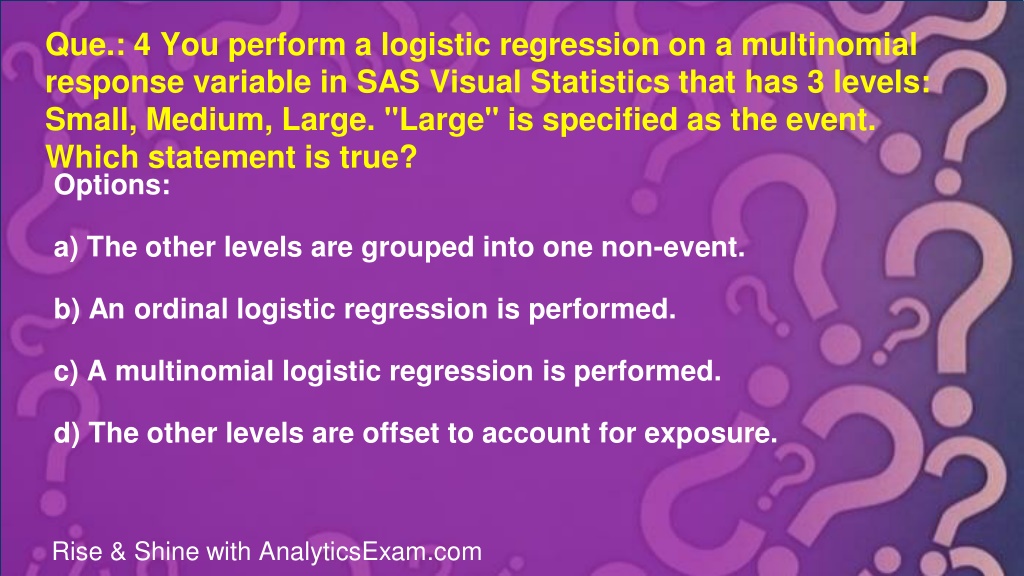 Que.: 4 You perform a logistic regression on a multinomial response variable in SAS Visual Statistics that has 3 levels: Small, Medium, Large. "Large" is specified as the event. Which statement is true?

Options:

a) The other levels are grouped into one non-event.

b) An ordinal logistic regression is performed.

c) A multinomial logistic regression is performed.

d) The other levels are offset to account for exposure.

Rise & Shine with AnalyticsExam.com